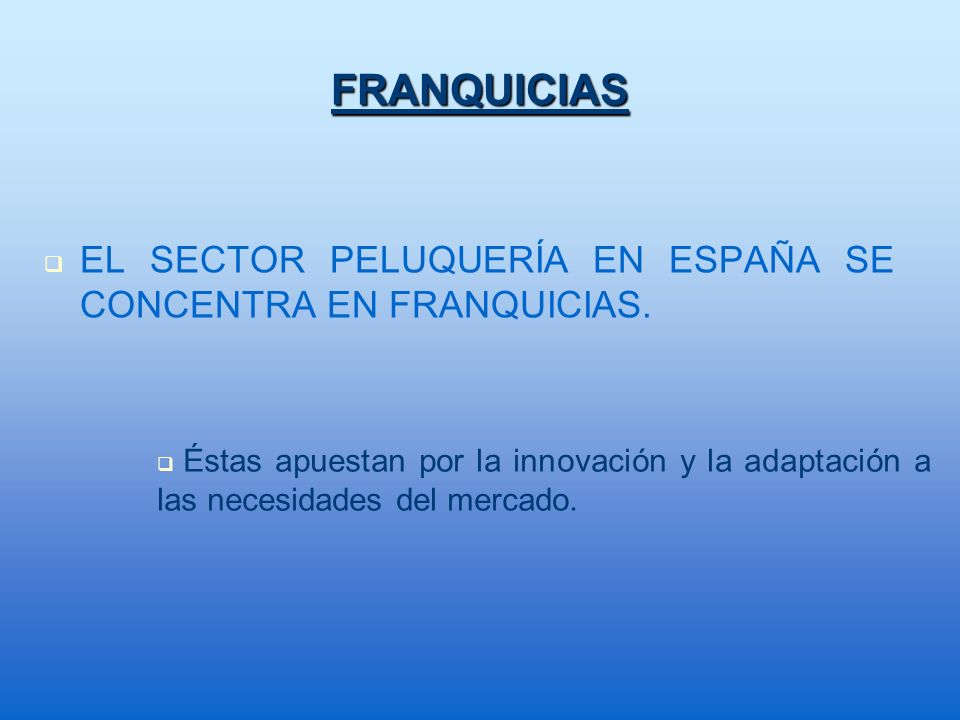 FRANQUICIAS

EL SECTOR PELUQUERÍA EN ESPAÑA SE CONCENTRA EN FRANQUICIAS.

Éstas apuestan por la innovación y la adaptación a las necesidades del mercado.